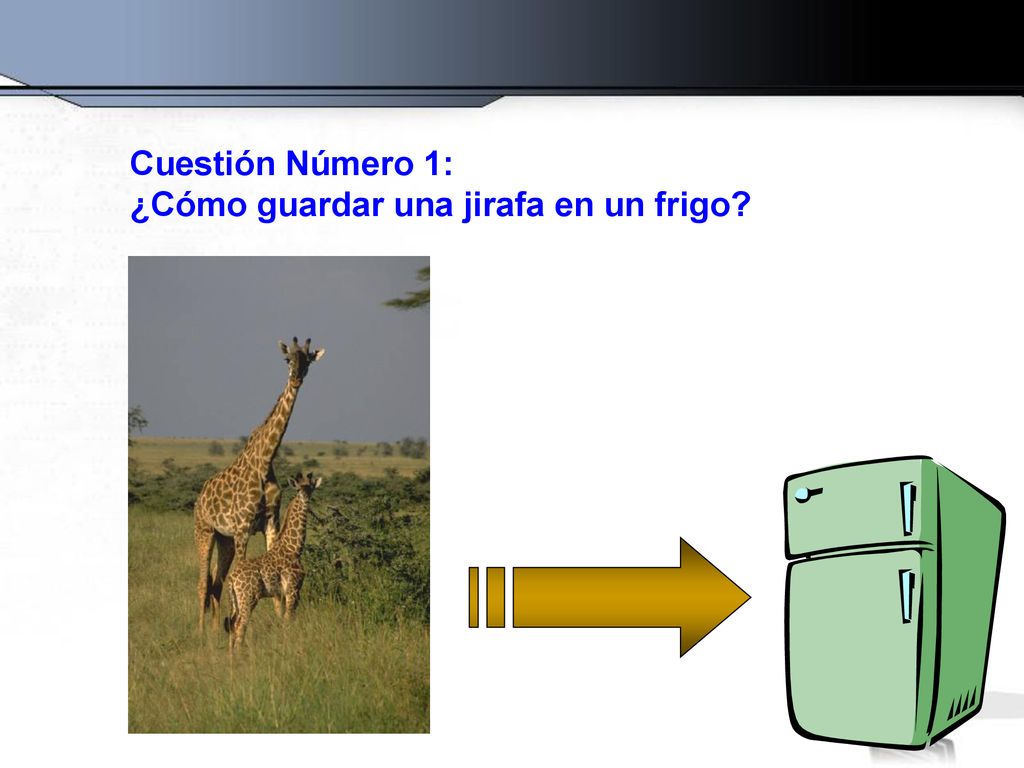 Cuestión Número 1:
¿Cómo guardar una jirafa en un frigo?